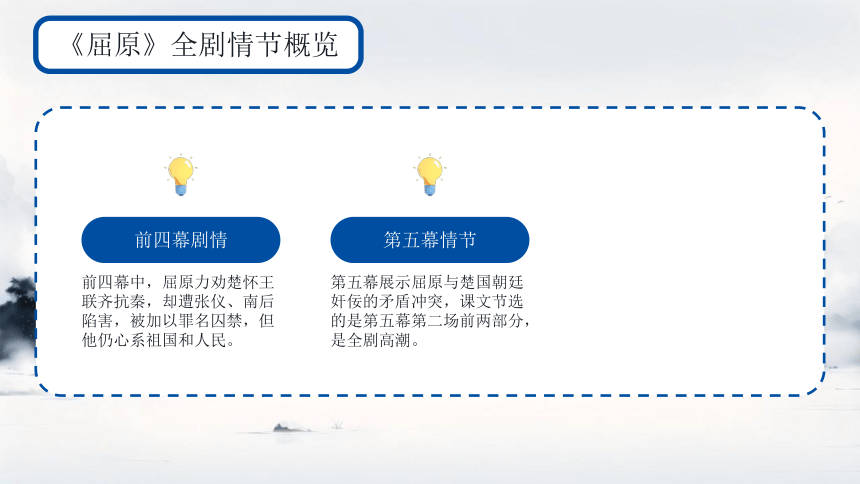 《屈原》全剧情节概览

前四幕剧情

前四幕中，屈原力劝楚怀王联齐抗秦，却遭张仪、南后陷害，被加以罪名囚禁，但他仍心系祖国和人民。

第五幕情节

第五幕展示屈原与楚国朝廷奸佞的矛盾冲突，课文节选的是第五幕第二场前两部分，是全剧高潮。